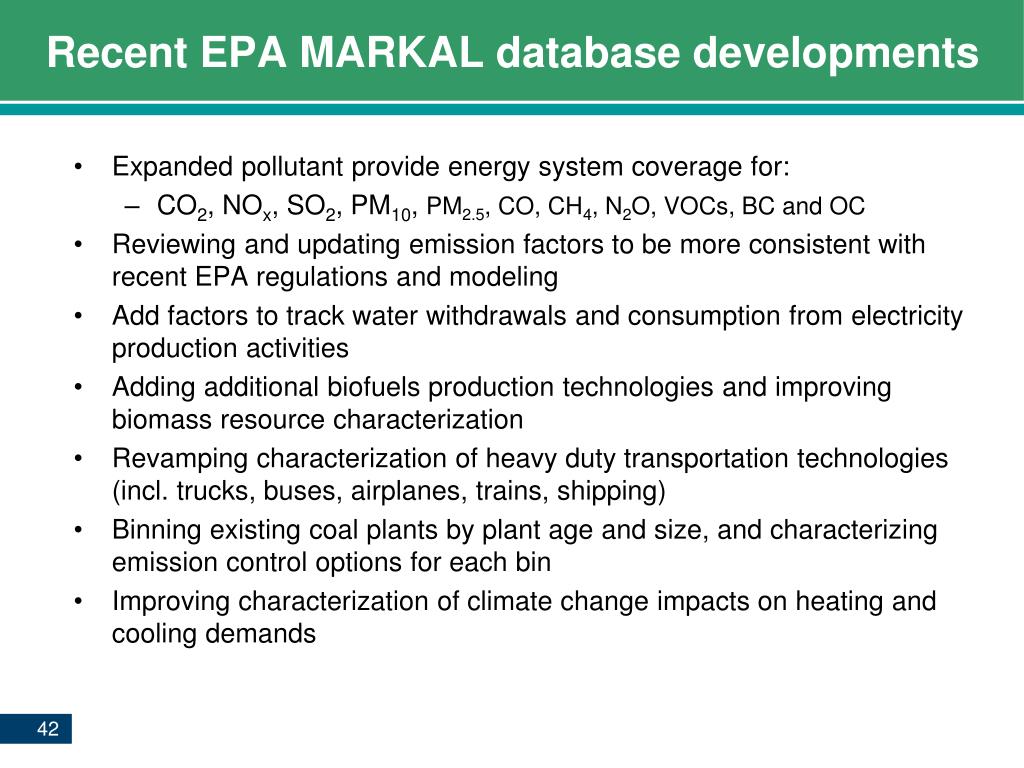 Recent EPA MARKAL database developments

• Expanded pollutant provide energy system coverage for:
  – $CO_2$, $NO_x$, $SO_2$, $PM_{10}$, $PM_{2.5}$, CO, $CH_4$, $N_2O$, VOCs, BC and OC
• Reviewing and updating emission factors to be more consistent with recent EPA regulations and modeling
• Add factors to track water withdrawals and consumption from electricity production activities
• Adding additional biofuels production technologies and improving biomass resource characterization
• Revamping characterization of heavy duty transportation technologies (incl. trucks, buses, airplanes, trains, shipping)
• Binning existing coal plants by plant age and size, and characterizing emission control options for each bin
• Improving characterization of climate change impacts on heating and cooling demands

42